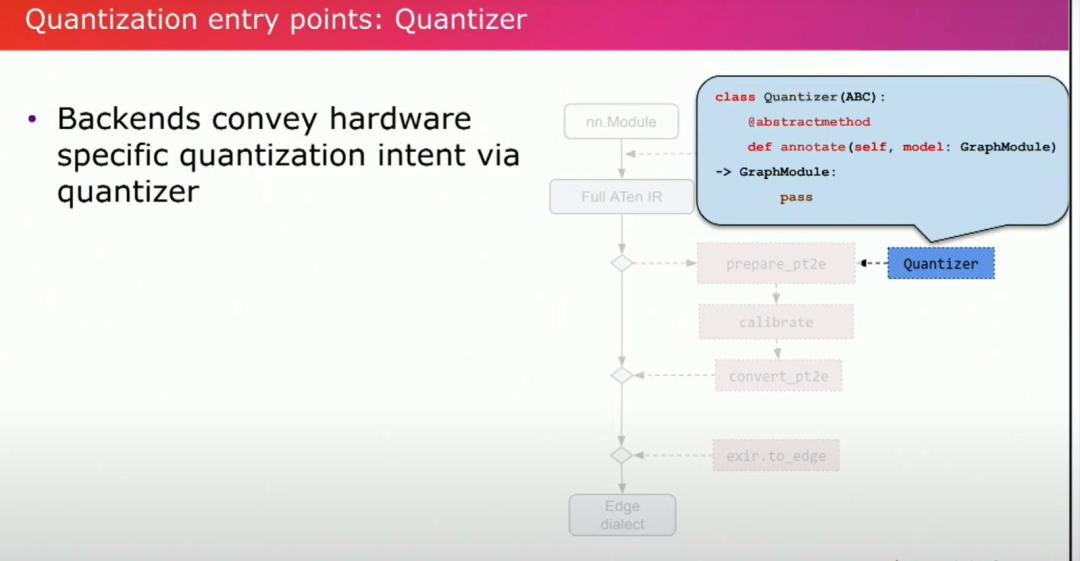 Quantization entry points: Quantizer

• Backends convey hardware specific quantization intent via quantizer

class Quantizer(ABC):
    @abstractmethod
    def annotate(self, model: GraphModule)
-> GraphModule:
        pass

nn.Module

Full ATen IR

prepare_pt2e

Quantizer

calibrate

convert_pt2e

exir.to_edge

Edge dialect